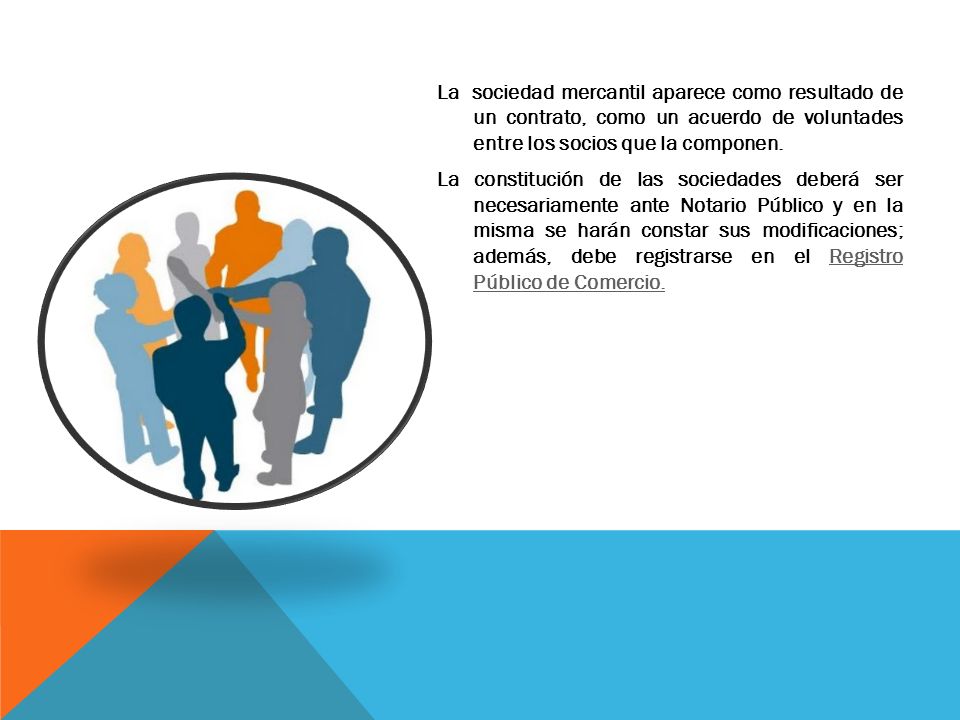 La sociedad mercantil aparece como resultado de un contrato, como un acuerdo de voluntades entre los socios que la componen.

La constitución de las sociedades deberá ser necesariamente ante Notario Público y en la misma se harán constar sus modificaciones; además, debe registrarse en el Registro Público de Comercio.